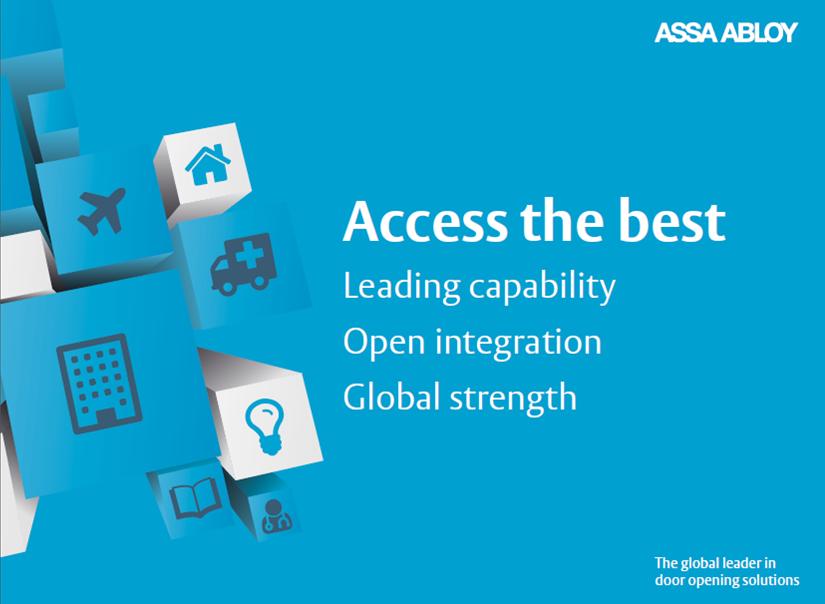 ASSA ABLOY

Access the best

Leading capability

Open integration

Global strength

The global leader in door opening solutions